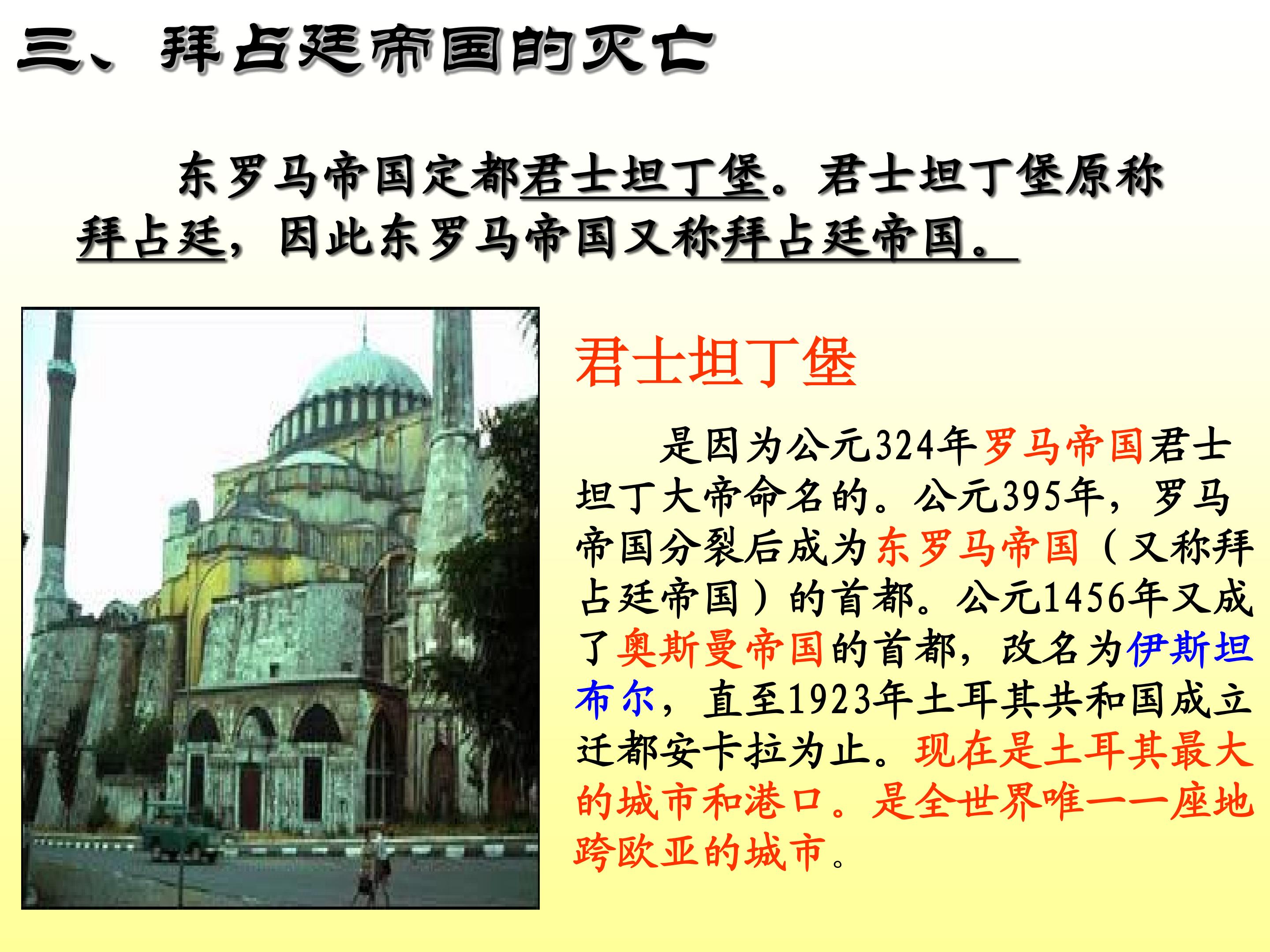 三、拜占廷帝国的灭亡

东罗马帝国定都君士坦丁堡。君士坦丁堡原称拜占廷，因此东罗马帝国又称拜占廷帝国。

君士坦丁堡

是因为公元324年罗马帝国君士坦丁大帝命名的。公元395年，罗马帝国分裂后成为东罗马帝国（又称拜占廷帝国）的首都。公元1456年又成了奥斯曼帝国的首都，改名为伊斯坦布尔，直至1923年土耳其共和国成立迁都安卡拉为止。现在是土耳其最大的城市和港口。是全世界唯一一座地跨欧亚的城市。